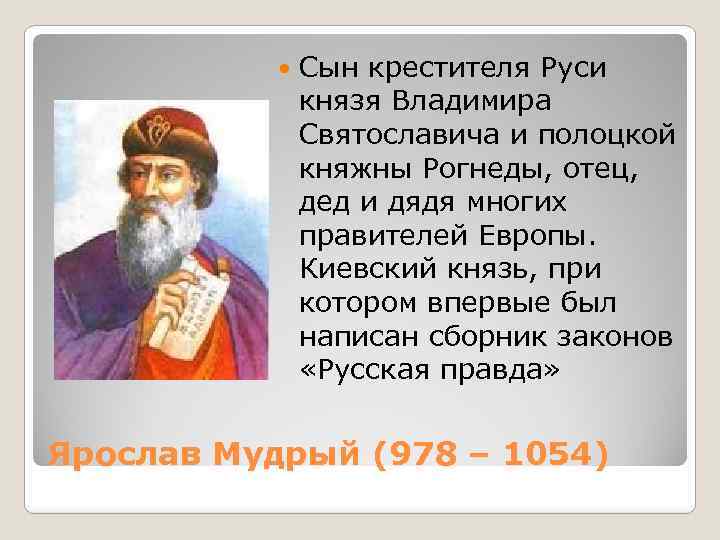 Сын крестителя Руси князя Владимира Святославича и полоцкой княжны Рогнеды, отец, дед и дядя многих правителей Европы. Киевский князь, при котором впервые был написан сборник законов «Русская правда»

Ярослав Мудрый (978 – 1054)